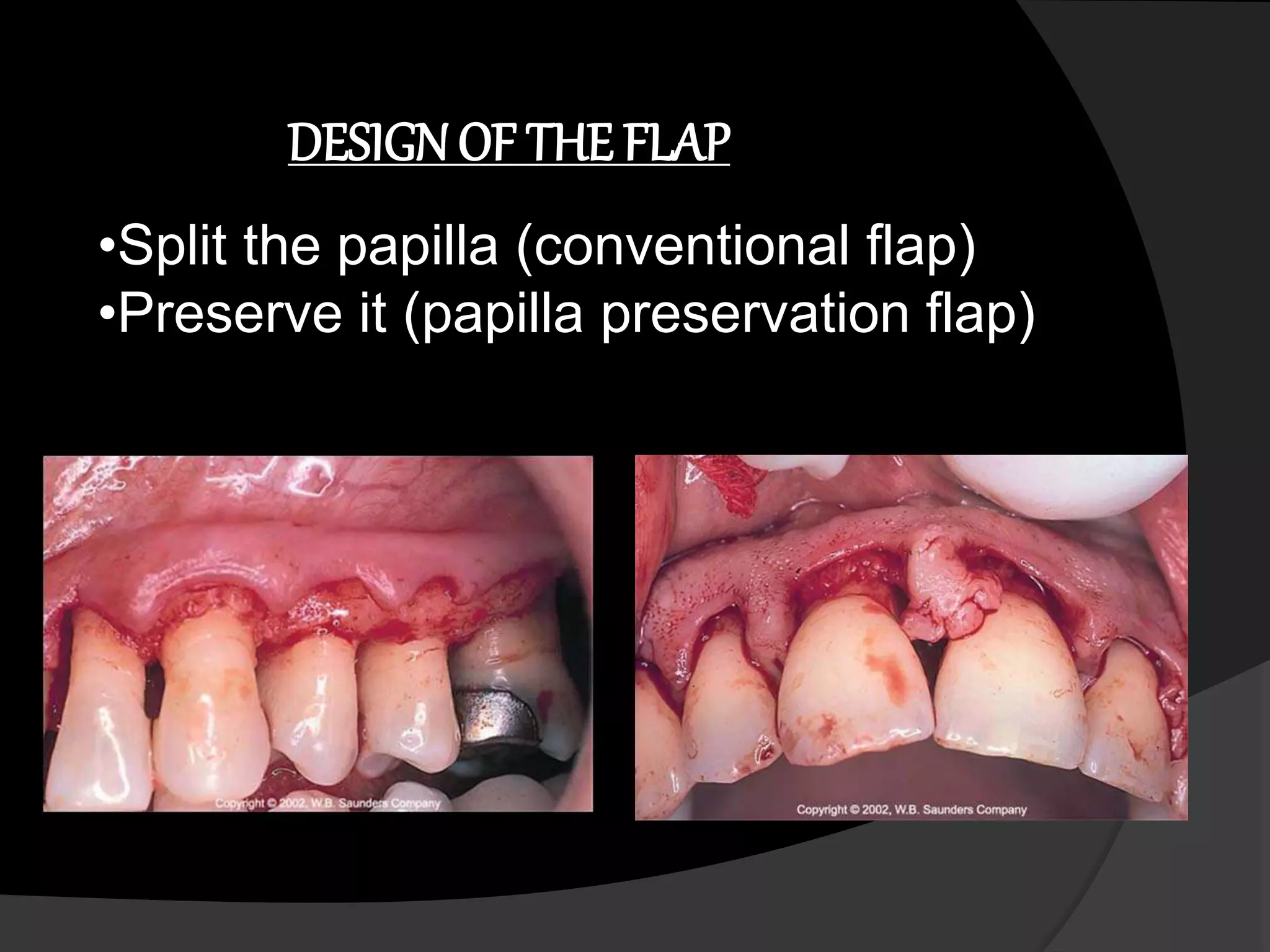 DESIGN OF THE FLAP

•Split the papilla (conventional flap)
•Preserve it (papilla preservation flap)

Copyright © 2002, W.B. Saunders Company

Copyright © 2002, W.B. Saunders Company